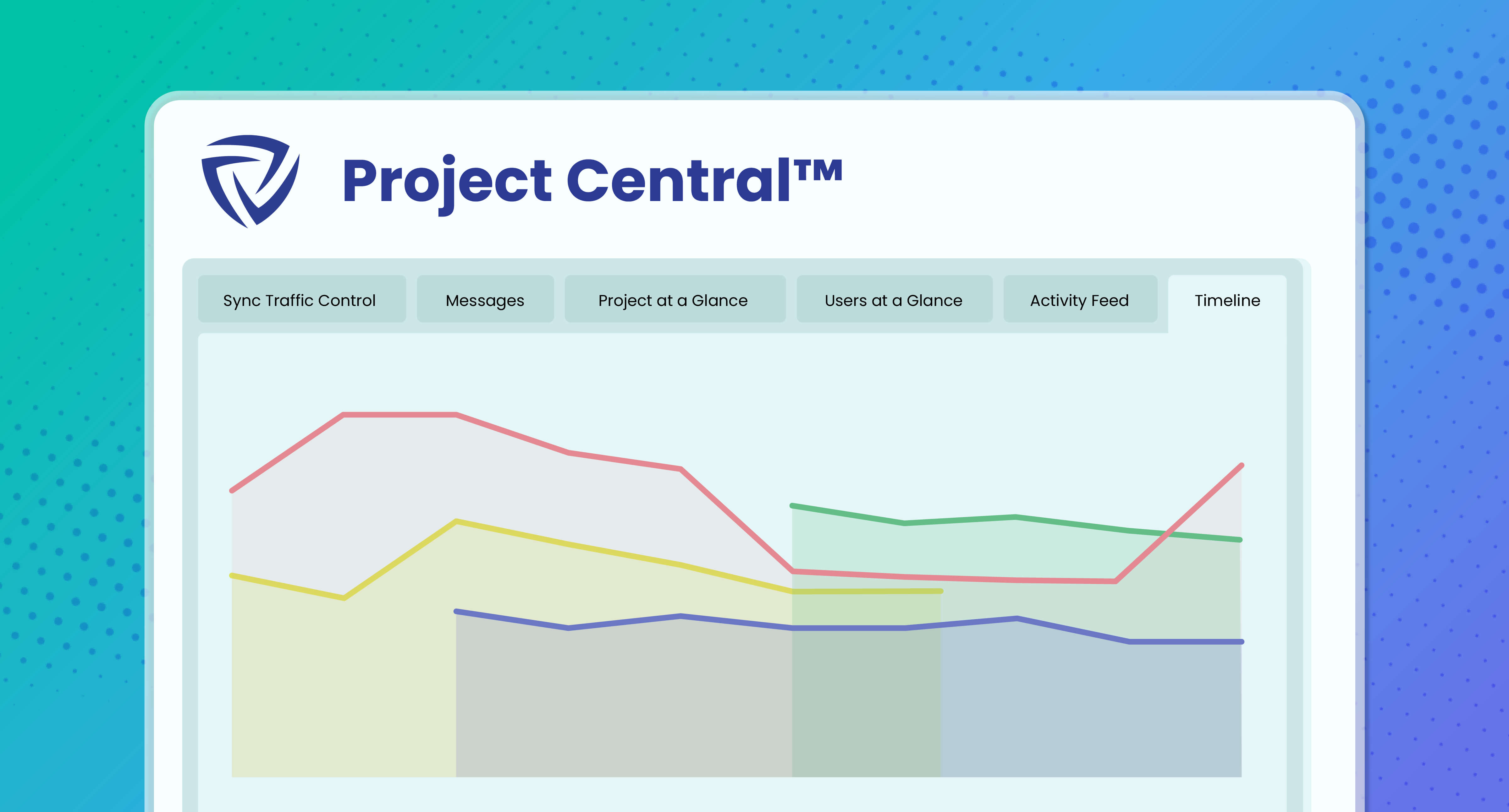 Project Central™

Sync Traffic Control
Messages
Project at a Glance
Users at a Glance
Activity Feed
Timeline